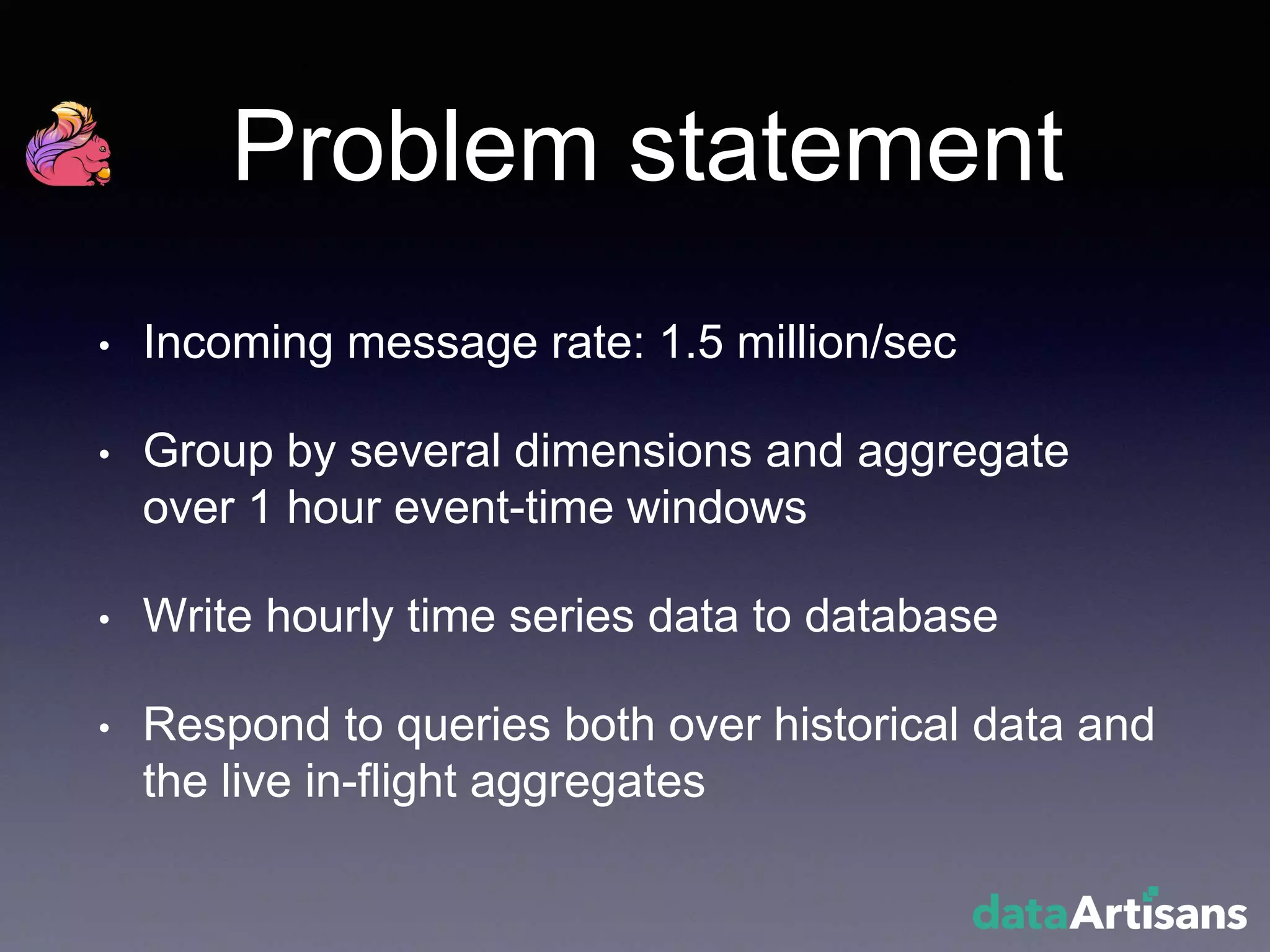 Problem statement

• Incoming message rate: 1.5 million/sec

• Group by several dimensions and aggregate over 1 hour event-time windows

• Write hourly time series data to database

• Respond to queries both over historical data and the live in-flight aggregates

dataArtisans